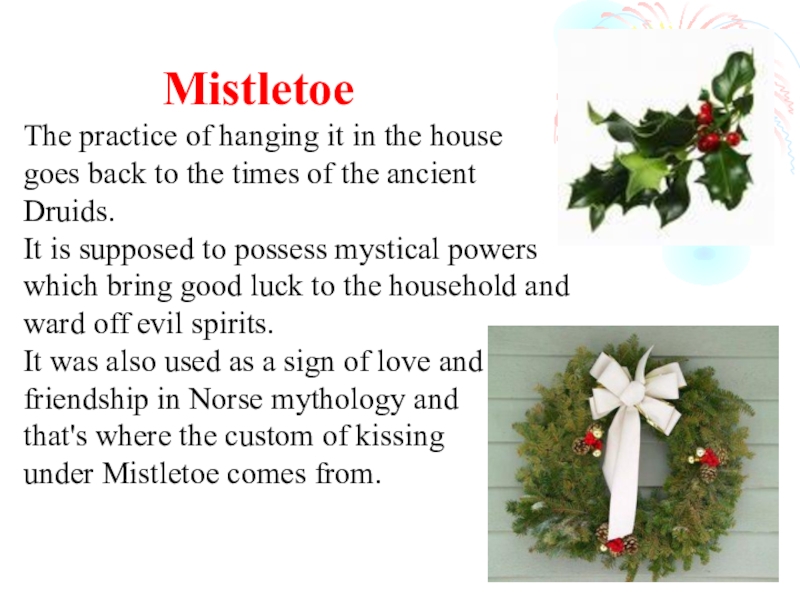 Mistletoe

The practice of hanging it in the house goes back to the times of the ancient Druids.
It is supposed to possess mystical powers which bring good luck to the household and ward off evil spirits.
It was also used as a sign of love and friendship in Norse mythology and that's where the custom of kissing under Mistletoe comes from.